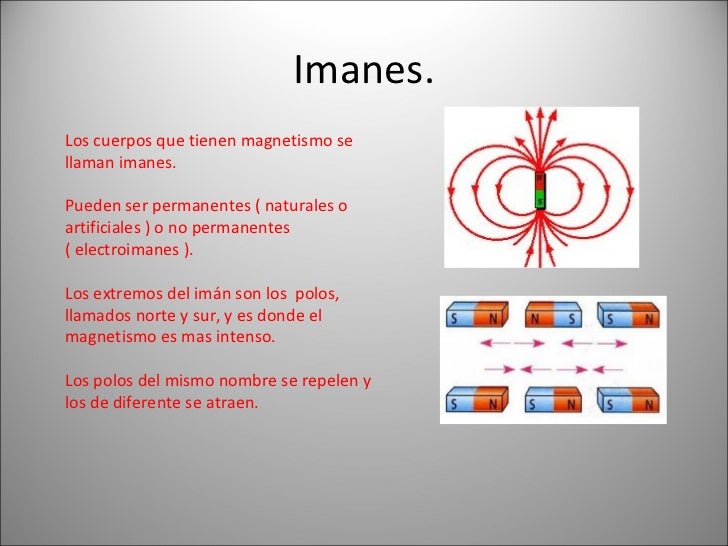 Imanes.

Los cuerpos que tienen magnetismo se llaman imanes.

Pueden ser permanentes ( naturales o artificiales ) o no permanentes ( electroimanes ).

Los extremos del imán son los polos, llamados norte y sur, y es donde el magnetismo es mas intenso.

Los polos del mismo nombre se repelen y los de diferente se atraen.

N
S

S N N S S N

S N S N S N